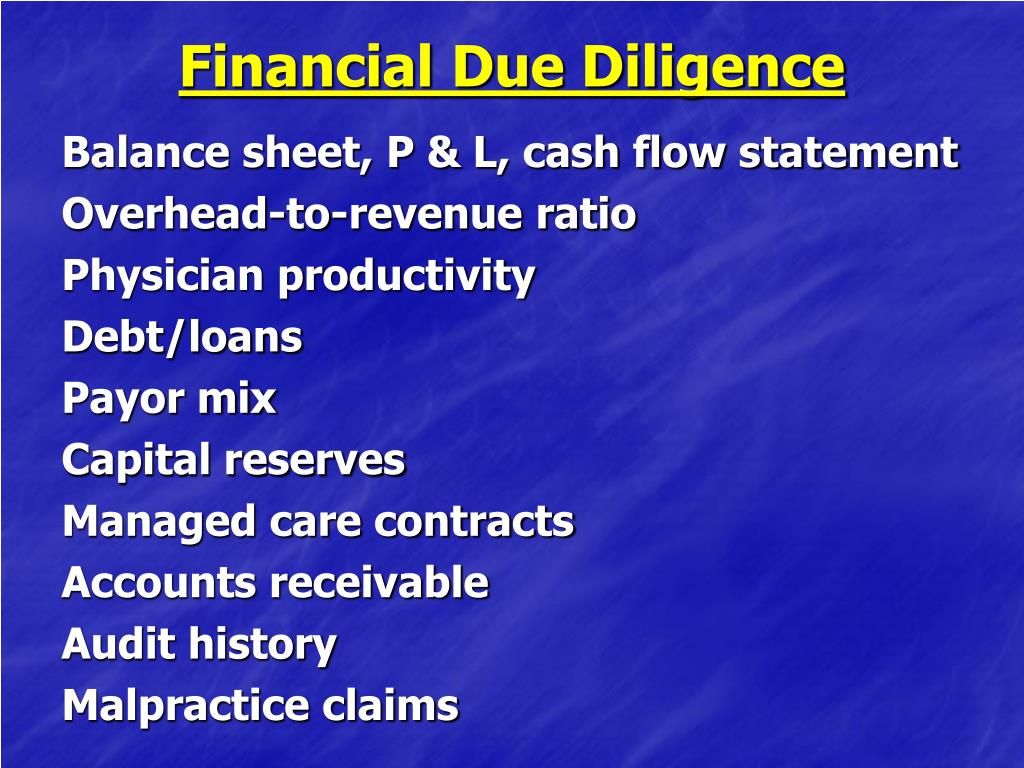 Financial Due Diligence

Balance sheet, P & L, cash flow statement
Overhead-to-revenue ratio
Physician productivity
Debt/loans
Payor mix
Capital reserves
Managed care contracts
Accounts receivable
Audit history
Malpractice claims